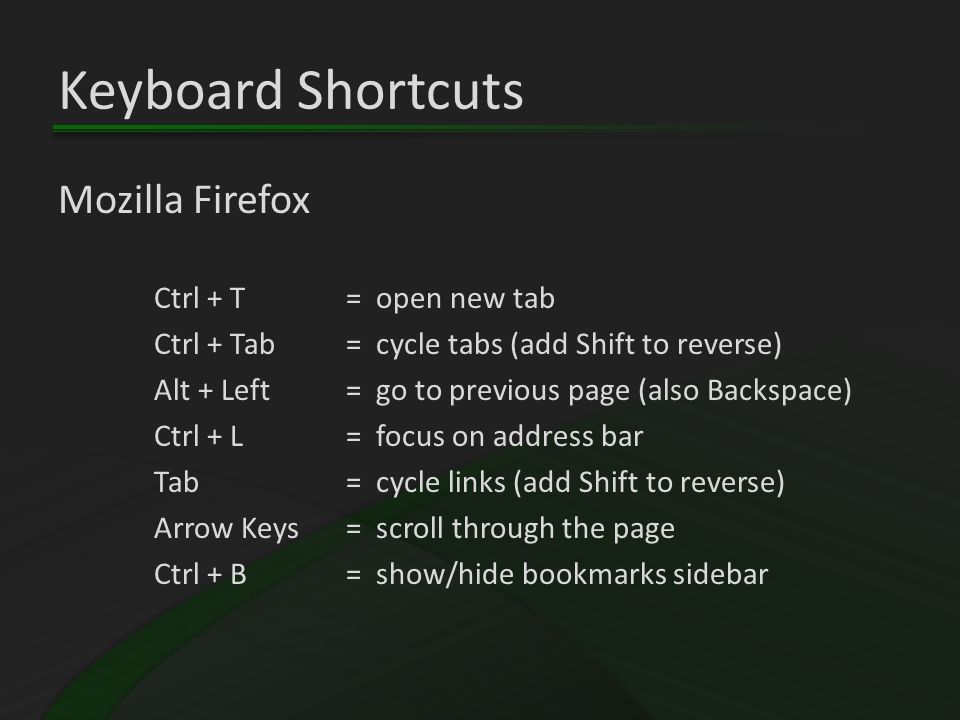 Keyboard Shortcuts

Mozilla Firefox

Ctrl + T = open new tab
Ctrl + Tab = cycle tabs (add Shift to reverse)
Alt + Left = go to previous page (also Backspace)
Ctrl + L = focus on address bar
Tab = cycle links (add Shift to reverse)
Arrow Keys = scroll through the page
Ctrl + B = show/hide bookmarks sidebar